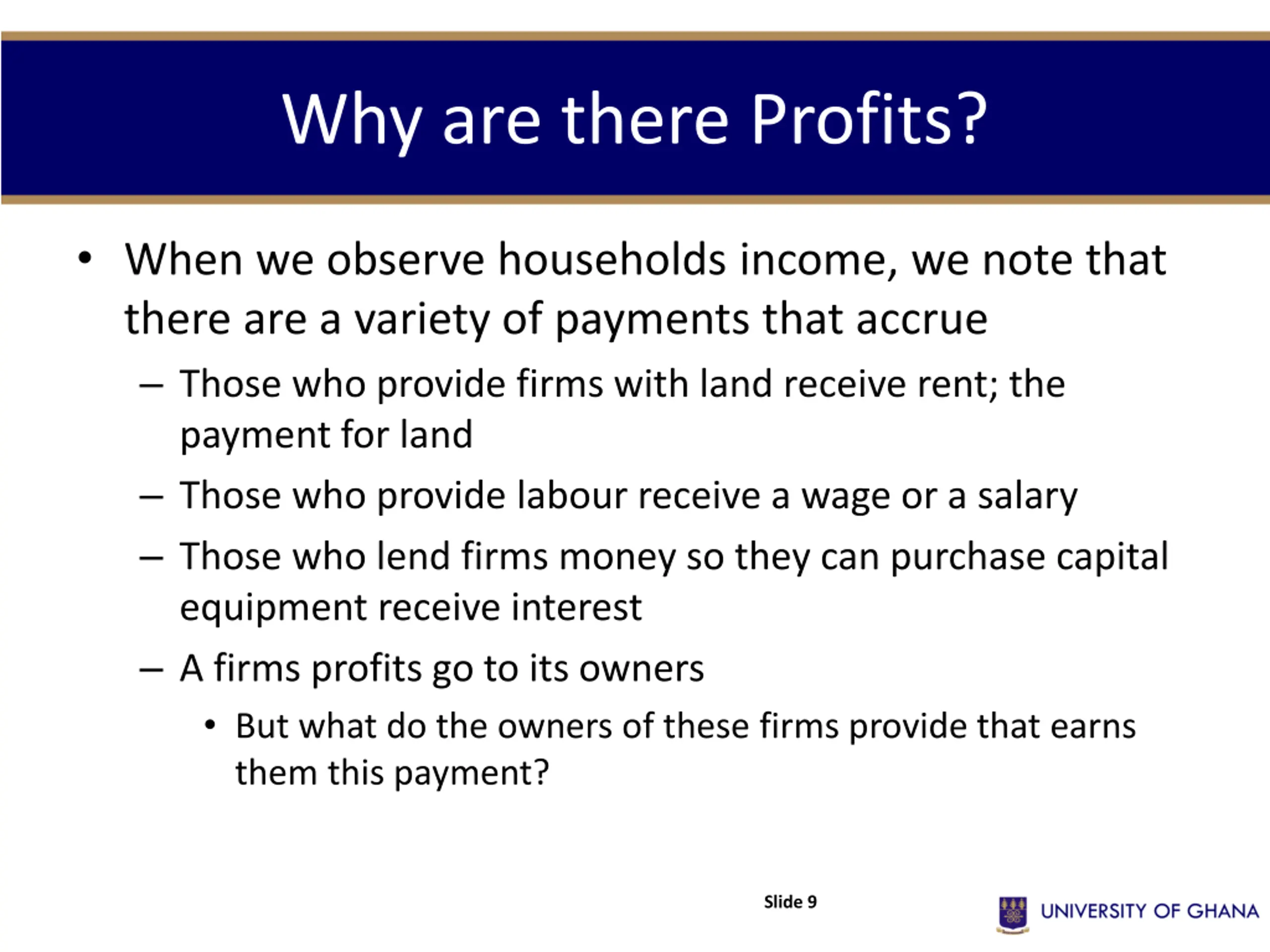 Why are there Profits?

• When we observe households income, we note that there are a variety of payments that accrue

– Those who provide firms with land receive rent; the payment for land

– Those who provide labour receive a wage or a salary

– Those who lend firms money so they can purchase capital equipment receive interest

– A firms profits go to its owners

• But what do the owners of these firms provide that earns them this payment?

Slide 9

UNIVERSITY OF GHANA